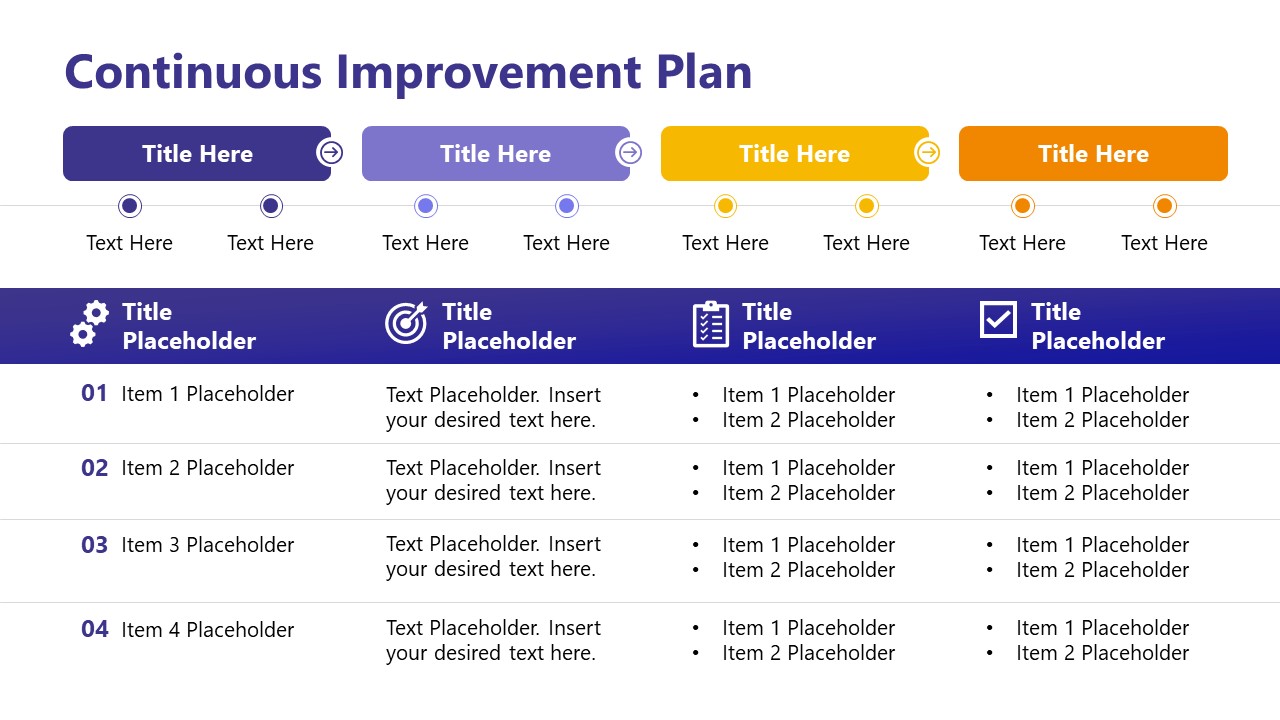 Continuous Improvement Plan

Title Here

Title Here

Title Here

Title Here

Text Here Text Here Text Here Text Here Text Here Text Here Text Here Text Here

| Title Placeholder | Title Placeholder | Title Placeholder | Title Placeholder |
|---|---|---|---|
| 01 Item 1 Placeholder | Text Placeholder. Insert your desired text here. | • Item 1 Placeholder • Item 2 Placeholder | • Item 1 Placeholder • Item 2 Placeholder |
| 02 Item 2 Placeholder | Text Placeholder. Insert your desired text here. | • Item 1 Placeholder • Item 2 Placeholder | • Item 1 Placeholder • Item 2 Placeholder |
| 03 Item 3 Placeholder | Text Placeholder. Insert your desired text here. | • Item 1 Placeholder • Item 2 Placeholder | • Item 1 Placeholder • Item 2 Placeholder |
| 04 Item 4 Placeholder | Text Placeholder. Insert your desired text here. | • Item 1 Placeholder • Item 2 Placeholder | • Item 1 Placeholder • Item 2 Placeholder |